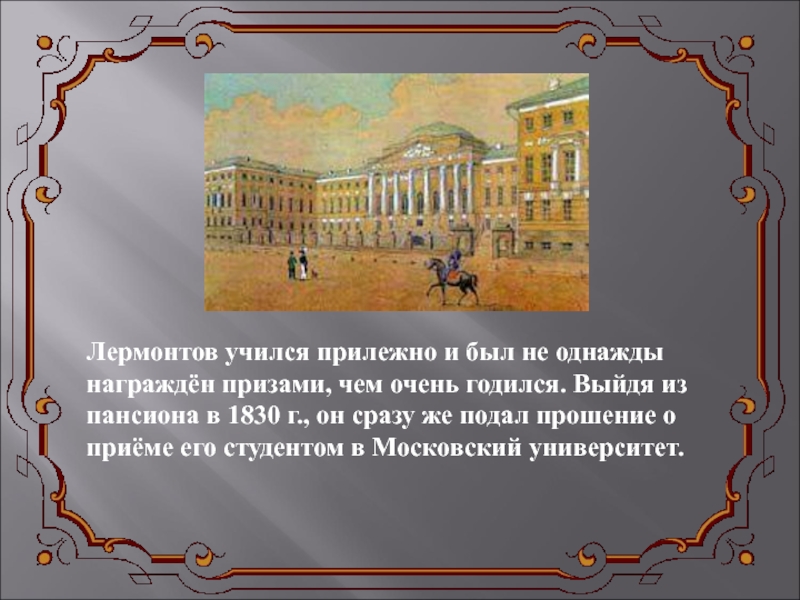 Лермонтов учился прилежно и был не однажды награждён призами, чем очень годился. Выйдя из пансиона в 1830 г., он сразу же подал прошение о приёме его студентом в Московский университет.